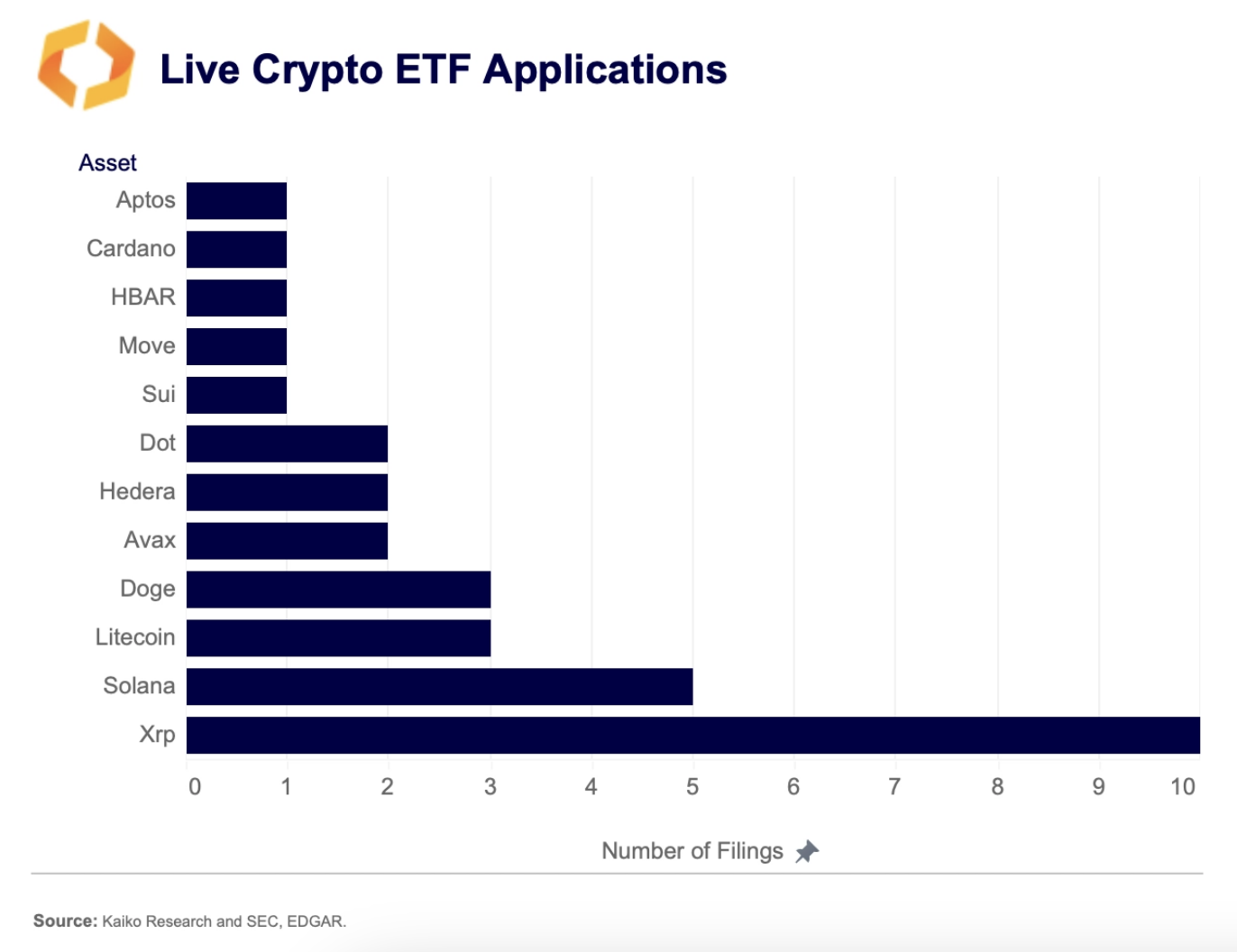 Live Crypto ETF Applications

Asset

Aptos
Cardano
HBAR
Move
Sui
Dot
Hedera
Avax
Doge
Litecoin
Solana
Xrp

0 1 2 3 4 5 6 7 8 9 10

Number of Filings

Source: Kaiko Research and SEC, EDGAR.